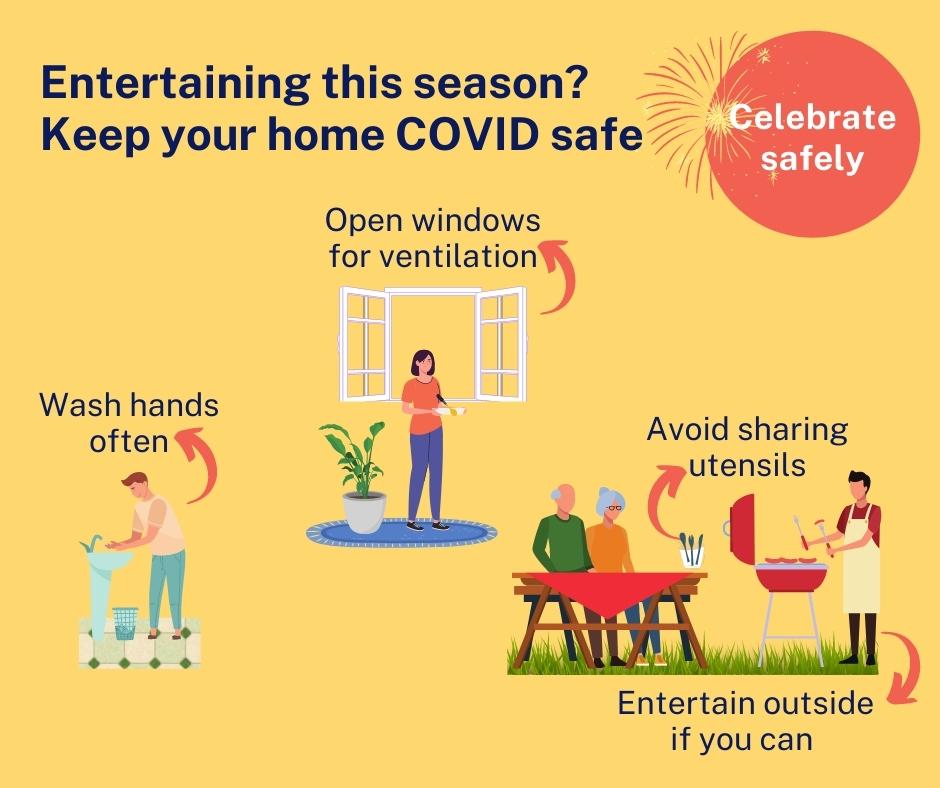 Entertaining this season?
Keep your home COVID safe

Celebrate safely

Open windows for ventilation

Wash hands often

Avoid sharing utensils

Entertain outside if you can